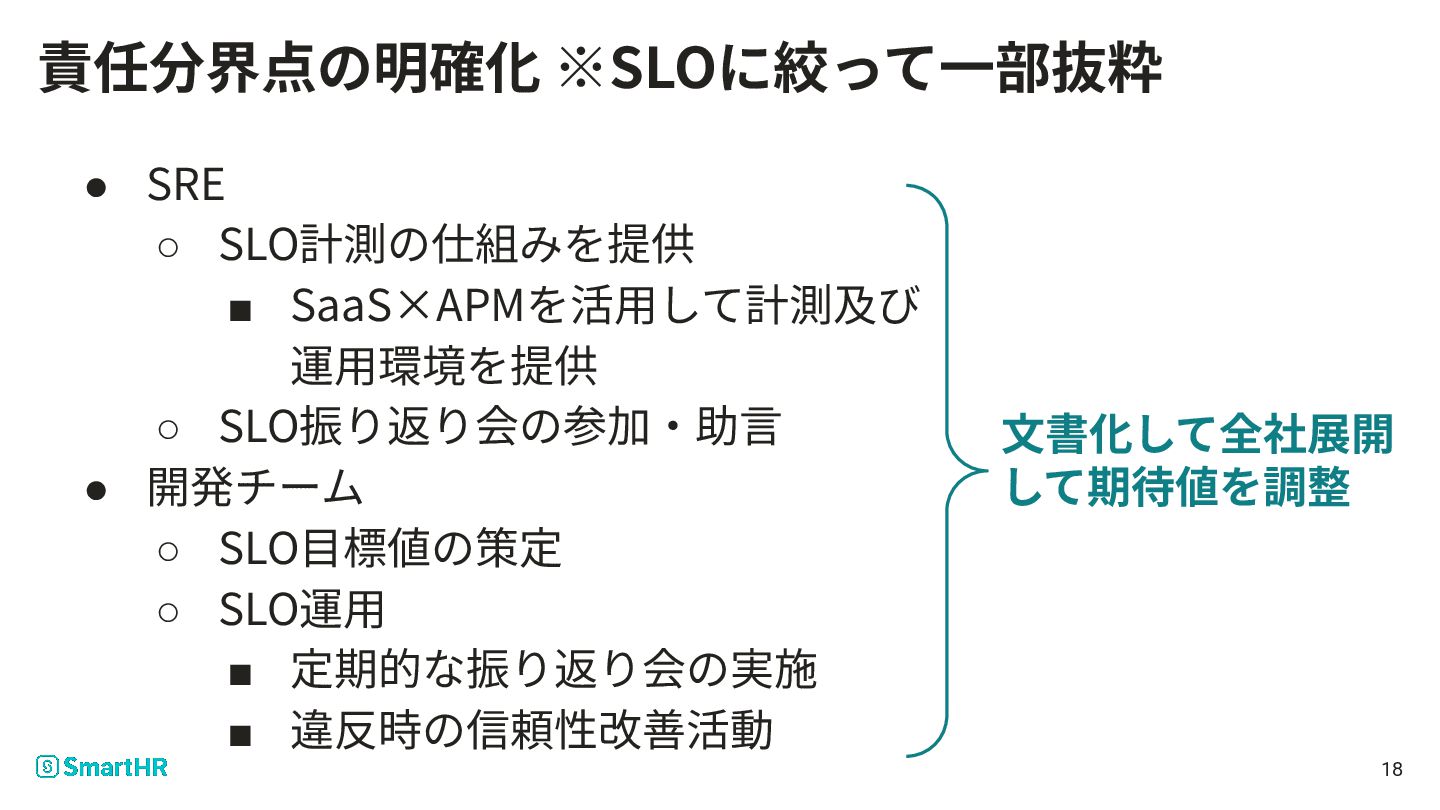 責任分界点の明確化 ※SLOに絞って一部抜粋

● SRE
 ○ SLO計測の仕組みを提供
  ■ SaaS×APMを活用して計測及び運用環境を提供
 ○ SLO振り返り会の参加・助言
● 開発チーム
 ○ SLO目標値の策定
 ○ SLO運用
  ■ 定期的な振り返り会の実施
  ■ 違反時の信頼性改善活動

文書化して全社展開して期待値を調整

SmartHR

18